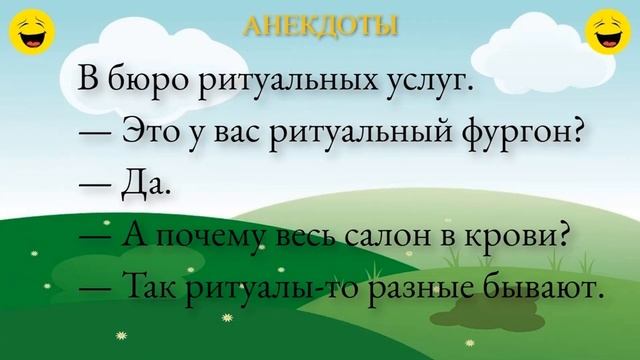 АНЕКДОТЫ

В бюро ритуальных услуг.
— Это у вас ритуальный фургон?
— Да.
— А почему весь салон в крови?
— Так ритуалы-то разные бывают.